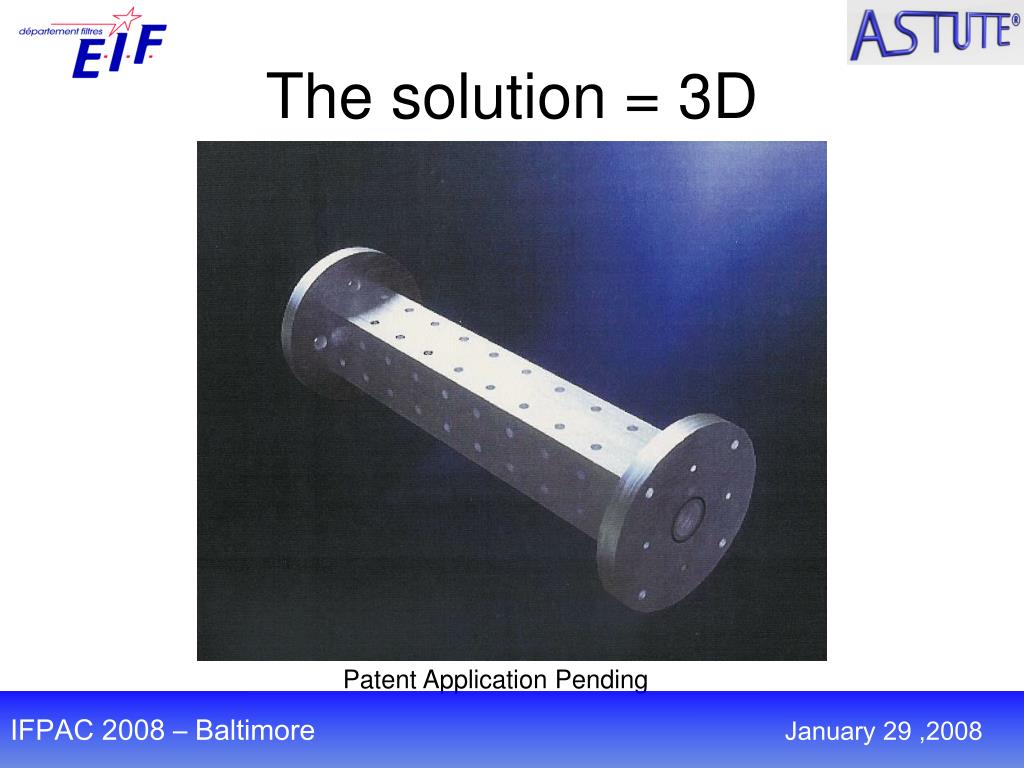 département filtres
E·I·F

ASTUTE®

The solution = 3D

Patent Application Pending

IFPAC 2008 – Baltimore

January 29 ,2008